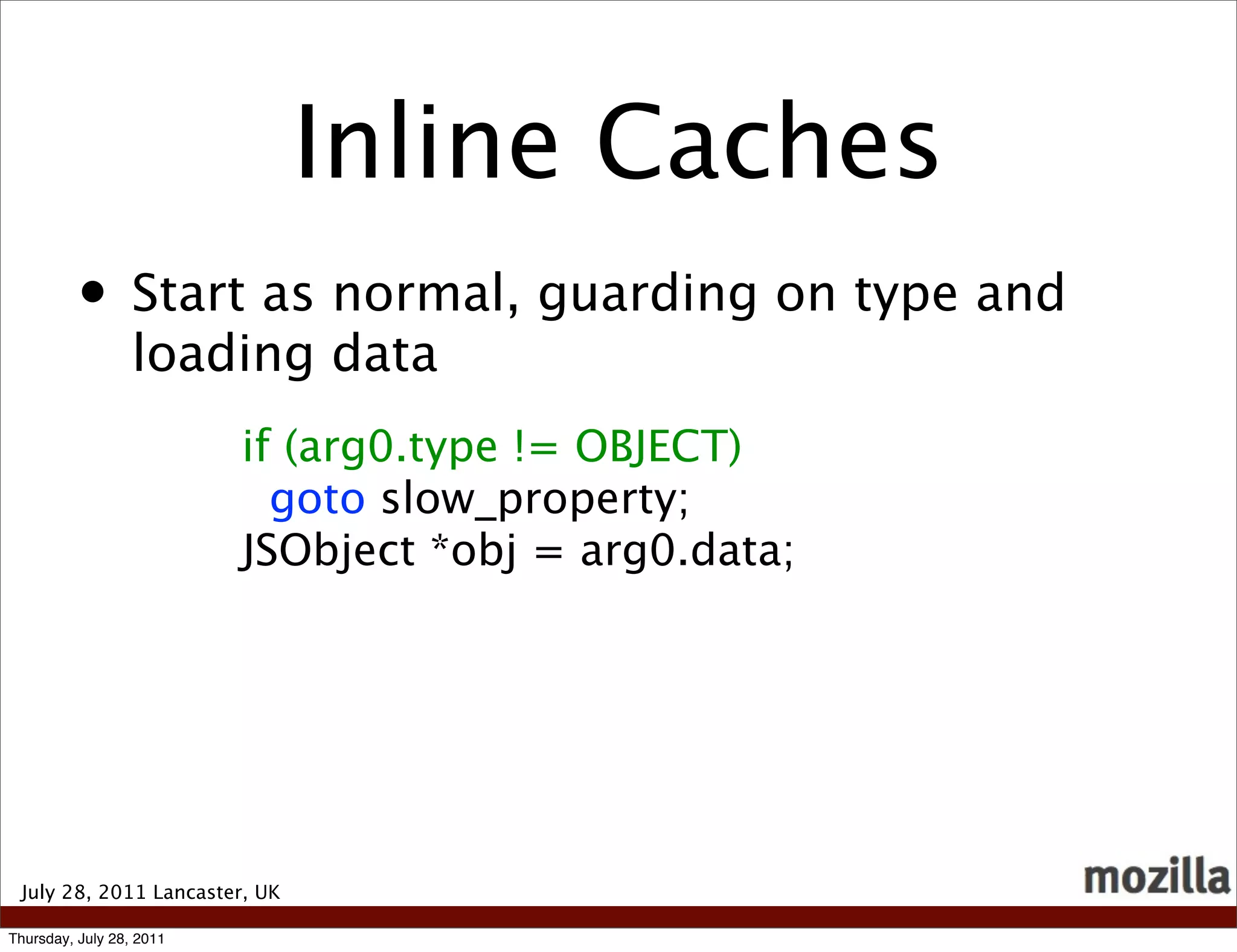 Inline Caches

• Start as normal, guarding on type and loading data

if (arg0.type != OBJECT)
  goto slow_property;
JSObject *obj = arg0.data;

July 28, 2011 Lancaster, UK

mozilla

Thursday, July 28, 2011